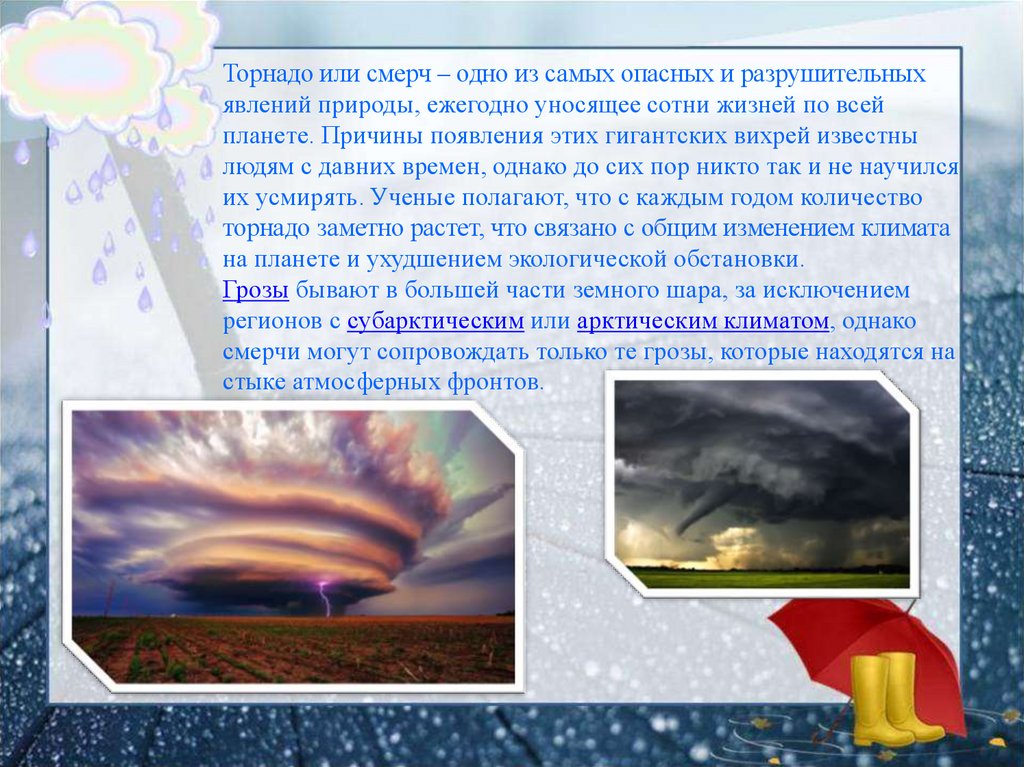 Торнадо или смерч – одно из самых опасных и разрушительных явлений природы, ежегодно уносящее сотни жизней по всей планете. Причины появления этих гигантских вихрей известны людям с давних времен, однако до сих пор никто так и не научился их усмирять. Ученые полагают, что с каждым годом количество торнадо заметно растет, что связано с общим изменением климата на планете и ухудшением экологической обстановки.
Грозы бывают в большей части земного шара, за исключением регионов с субарктическим или арктическим климатом, однако смерчи могут сопровождать только те грозы, которые находятся на стыке атмосферных фронтов.